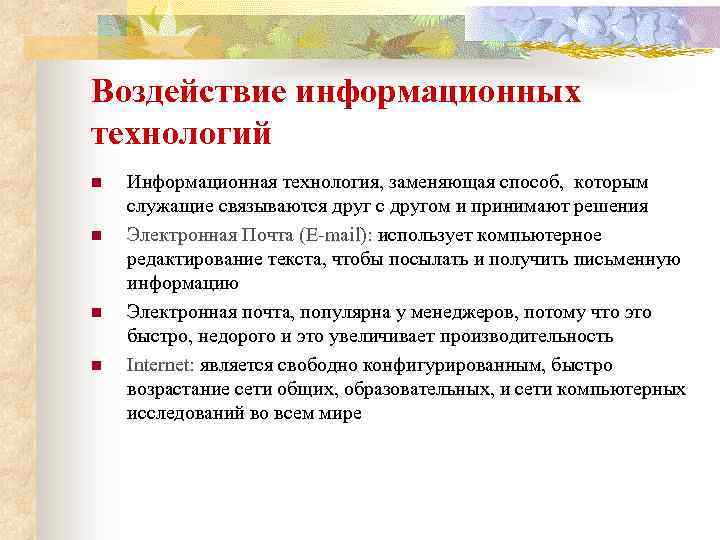 Воздействие информационных технологий

■ Информационная технология, заменяющая способ, которым служащие связываются друг с другом и принимают решения

■ Электронная Почта (E-mail): использует компьютерное редактирование текста, чтобы посылать и получить письменную информацию

■ Электронная почта, популярна у менеджеров, потому что это быстро, недорого и это увеличивает производительность

■ Internet: является свободно конфигурированным, быстро возрастание сети общих, образовательных, и сети компьютерных исследований во всем мире